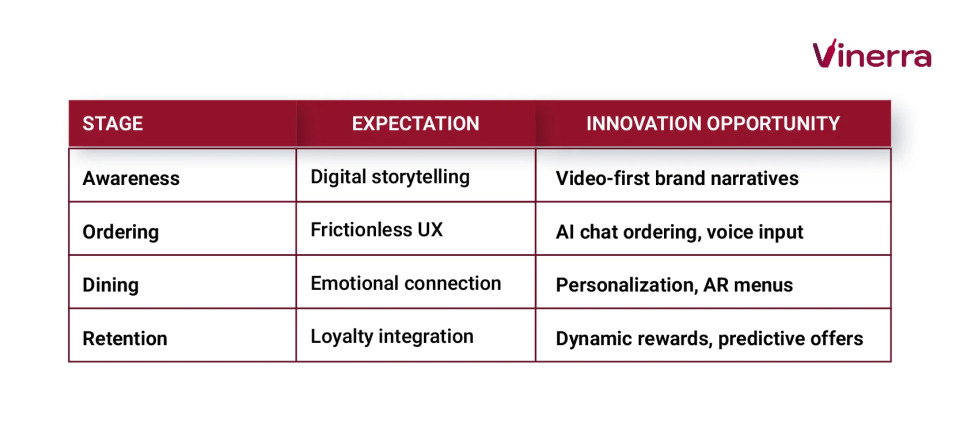 Vinerra

| STAGE | EXPECTATION | INNOVATION OPPORTUNITY |
|---|---|---|
| Awareness | Digital storytelling | Video-first brand narratives |
| Ordering | Frictionless UX | AI chat ordering, voice input |
| Dining | Emotional connection | Personalization, AR menus |
| Retention | Loyalty integration | Dynamic rewards, predictive offers |